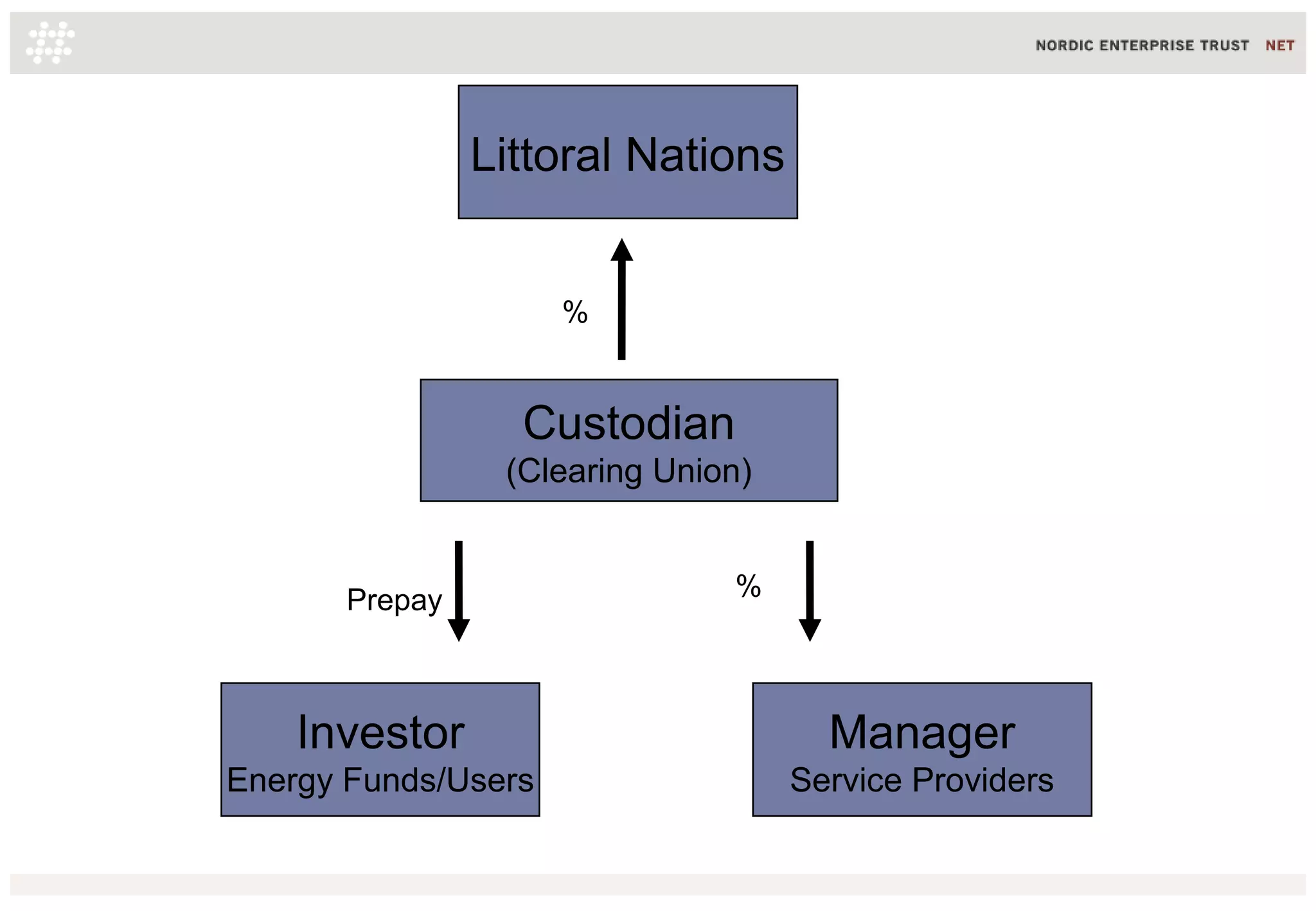 NORDIC ENTERPRISE TRUST NET

Littoral Nations

%

Custodian
(Clearing Union)

Prepay

%

Investor
Energy Funds/Users

Manager
Service Providers